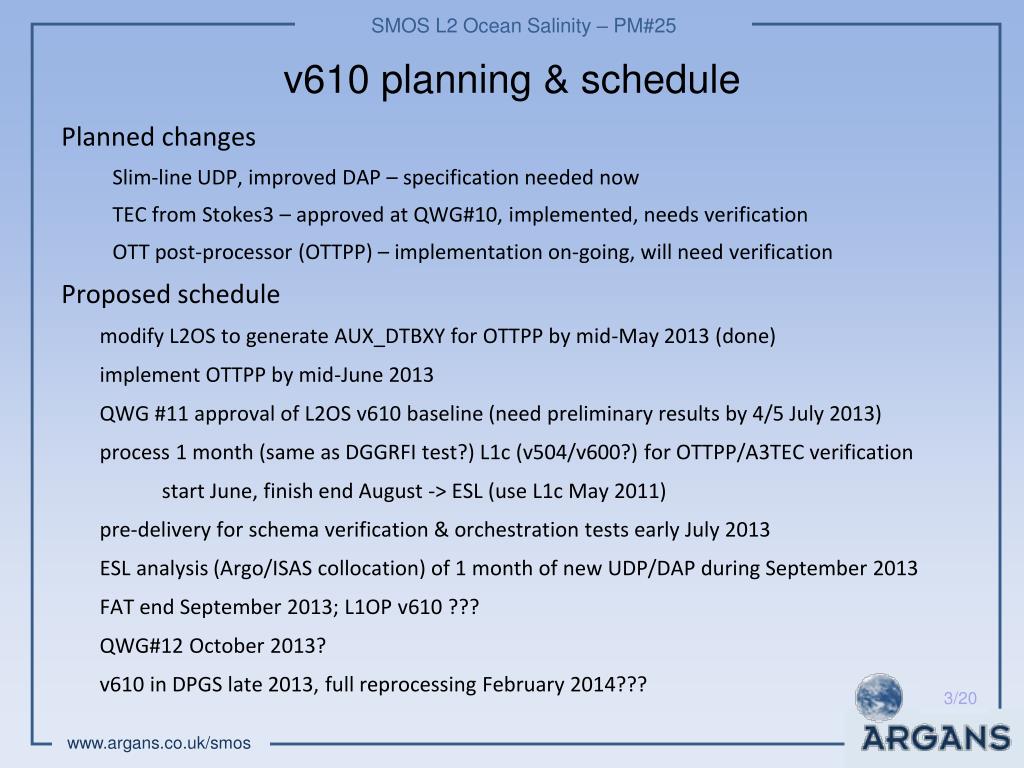 SMOS L2 Ocean Salinity – PM#25

v610 planning & schedule

Planned changes

Slim-line UDP, improved DAP – specification needed now

TEC from Stokes3 – approved at QWG#10, implemented, needs verification

OTT post-processor (OTTPP) – implementation on-going, will need verification

Proposed schedule

modify L2OS to generate AUX_DTBXY for OTTPP by mid-May 2013 (done)

implement OTTPP by mid-June 2013

QWG #11 approval of L2OS v610 baseline (need preliminary results by 4/5 July 2013)

process 1 month (same as DGGRFI test?) L1c (v504/v600?) for OTTPP/A3TEC verification

start June, finish end August -> ESL (use L1c May 2011)

pre-delivery for schema verification & orchestration tests early July 2013

ESL analysis (Argo/ISAS collocation) of 1 month of new UDP/DAP during September 2013

FAT end September 2013; L1OP v610 ???

QWG#12 October 2013?

v610 in DPGS late 2013, full reprocessing February 2014???

3/20

www.argans.co.uk/smos

ARGANS